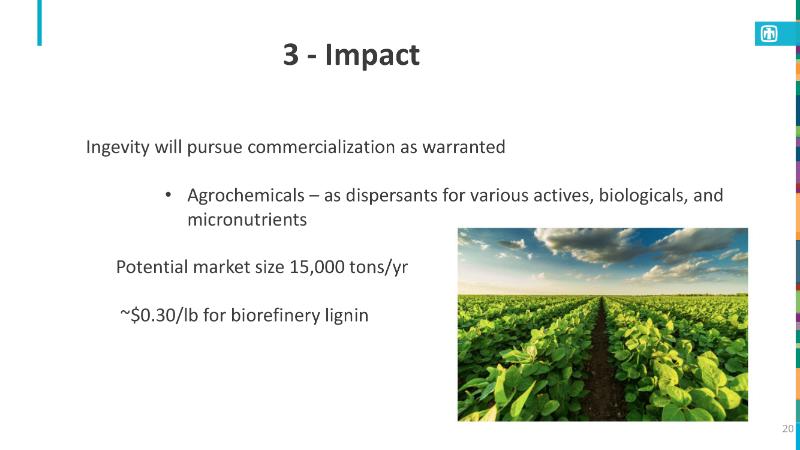 3 - Impact

Ingevity will pursue commercialization as warranted

• Agrochemicals – as dispersants for various actives, biologicals, and micronutrients

Potential market size 15,000 tons/yr

~\$0.30/lb for biorefinery lignin

20